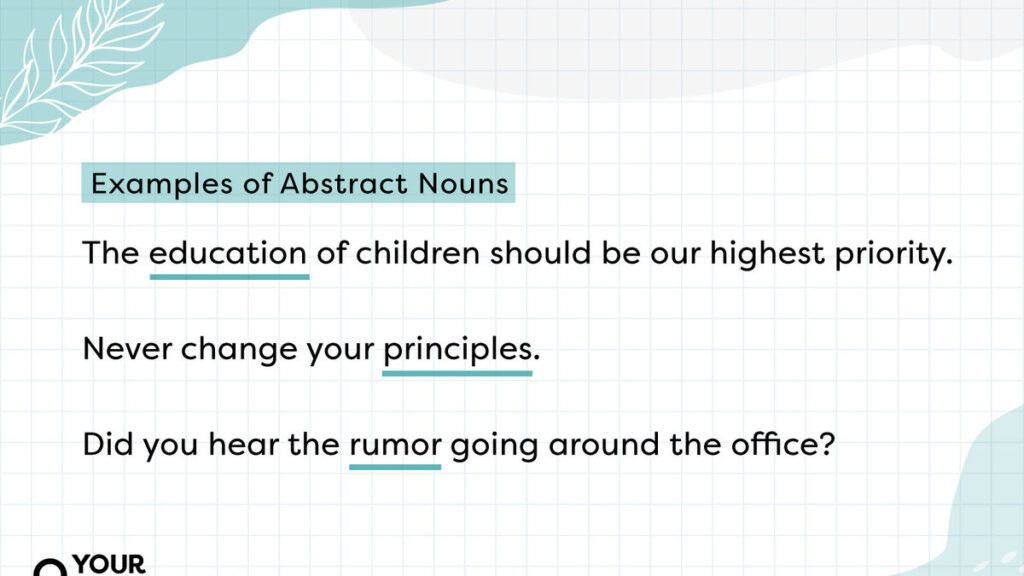 Examples of Abstract Nouns

The education of children should be our highest priority.

Never change your principles.

Did you hear the rumor going around the office?

YOUR